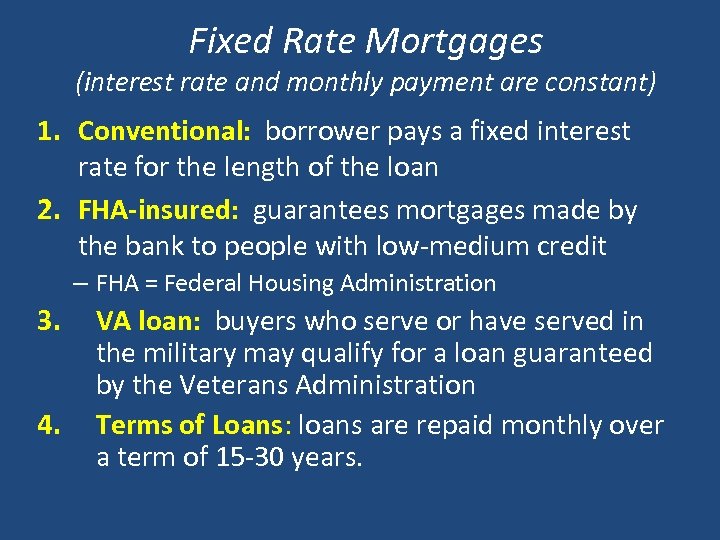 Fixed Rate Mortgages
(interest rate and monthly payment are constant)

1. Conventional: borrower pays a fixed interest rate for the length of the loan

2. FHA-insured: guarantees mortgages made by the bank to people with low-medium credit

– FHA = Federal Housing Administration

3. VA loan: buyers who serve or have served in the military may qualify for a loan guaranteed by the Veterans Administration

4. Terms of Loans: loans are repaid monthly over a term of 15-30 years.